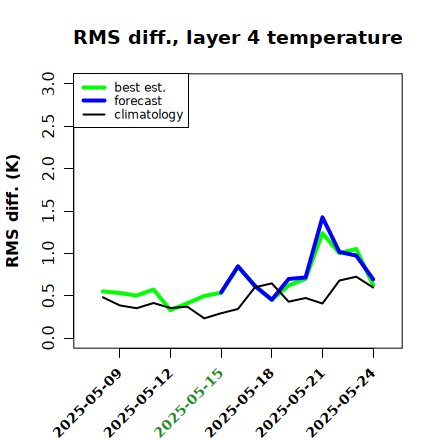 RMS diff., layer 4 temperature

best est.
forecast
climatology

RMS diff. (K)

3.0
2.5
2.0
1.5
1.0
0.5
0.0

2025-05-09
2025-05-12
2025-05-15
2025-05-18
2025-05-21
2025-05-24